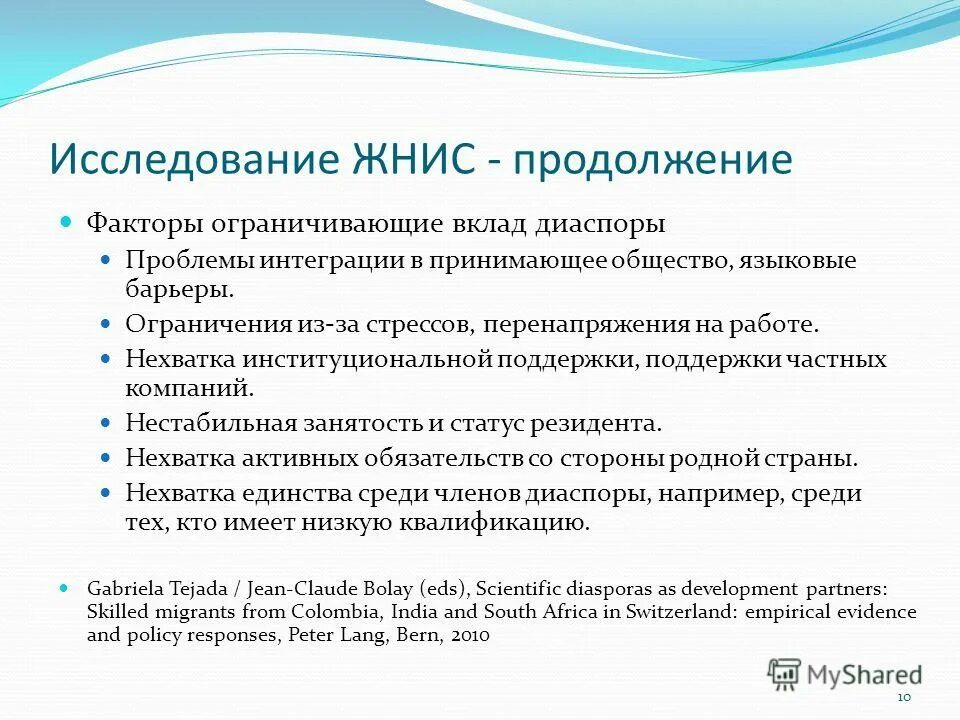 Исследование ЖНИС - продолжение

Факторы ограничивающие вклад диаспоры

Проблемы интеграции в принимающее общество, языковые барьеры.

Ограничения из-за стрессов, перенапряжения на работе.

Нехватка институциональной поддержки, поддержки частных компаний.

Нестабильная занятость и статус резидента.

Нехватка активных обязательств со стороны родной страны.

Нехватка единства среди членов диаспоры, например, среди тех, кто имеет низкую квалификацию.

Gabriela Tejada / Jean-Claude Bolay (eds), Scientific diasporas as development partners: Skilled migrants from Colombia, India and South Africa in Switzerland: empirical evidence and policy responses, Peter Lang, Bern, 2010

MyShared

10